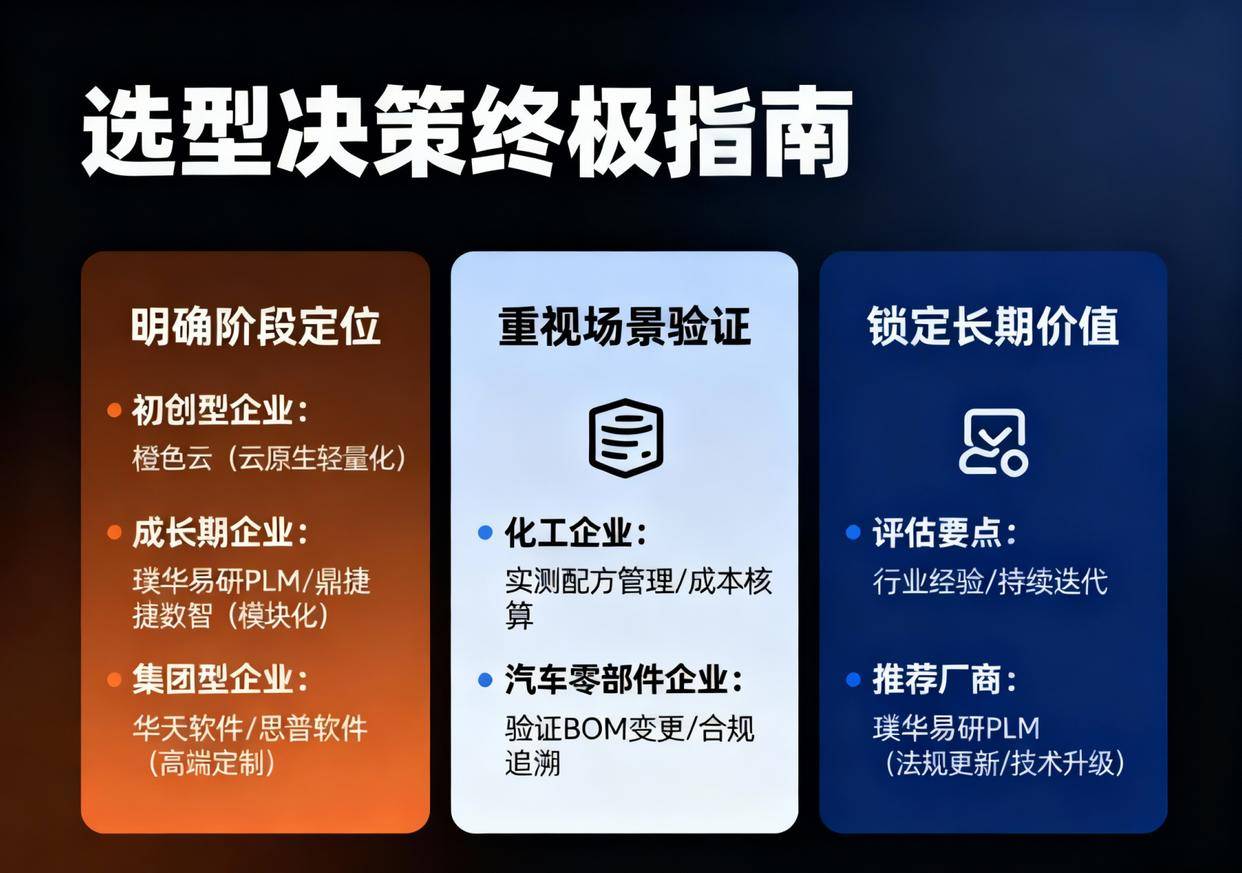 选型决策终极指南

明确阶段定位

初创型企业：
橙色云（云原生轻量化）

成长期企业：
璞华易研PLM/鼎捷捷数智（模块化）

集团型企业：
华天软件/思普软件（高端定制）

重视场景验证

化工企业：
实测配方管理/成本核算

汽车零部件企业：
验证BOM变更/合规追溯

锁定长期价值

评估要点：
行业经验/持续迭代

推荐厂商：
璞华易研PLM（法规更新/技术升级）